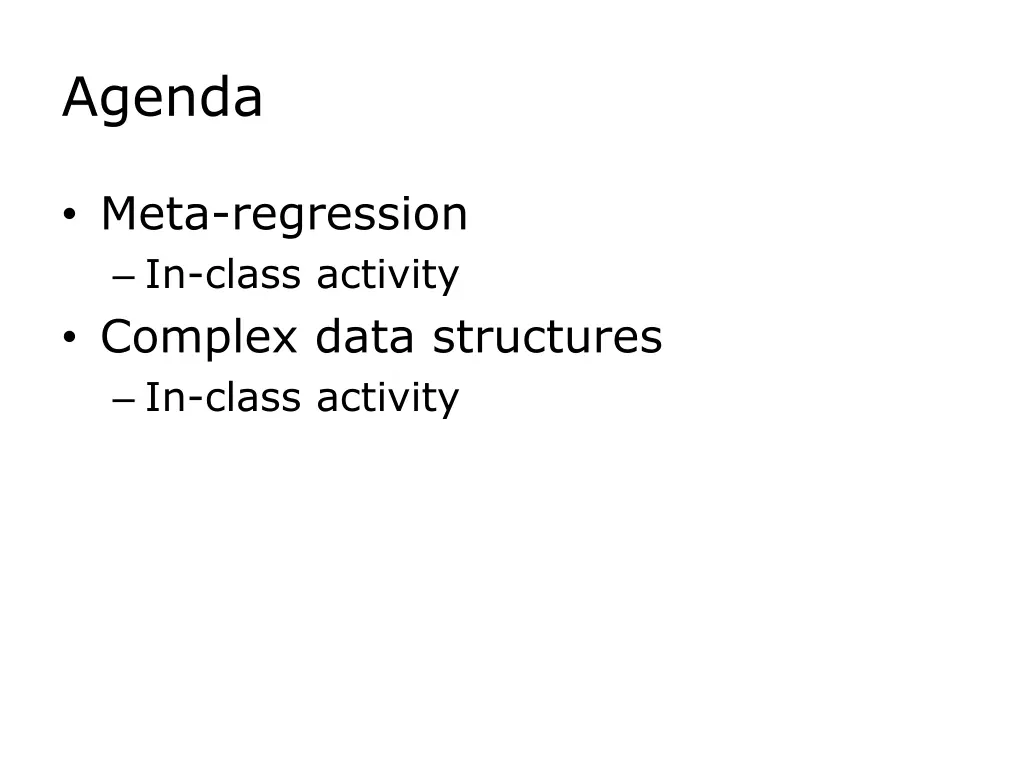 Agenda

• Meta-regression
  – In-class activity
• Complex data structures
  – In-class activity